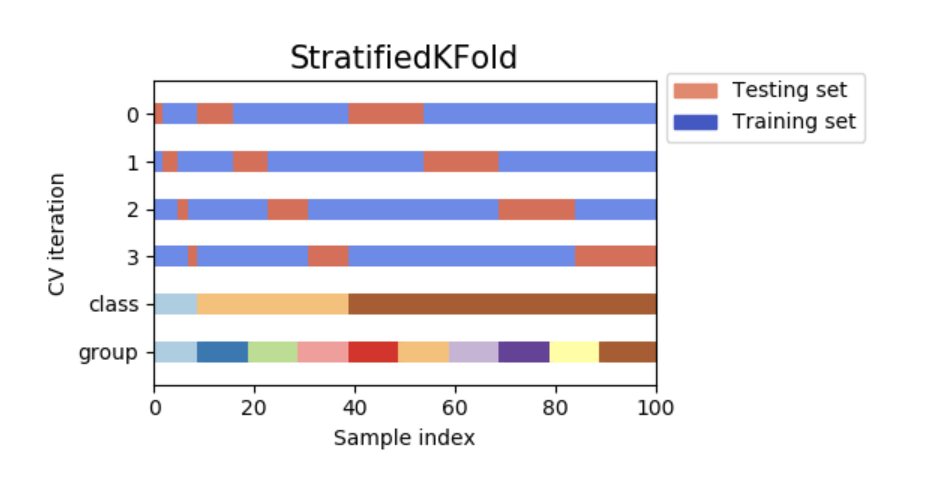 StratifiedKFold

Testing set
Training set

CV iteration

0
1
2
3
class
group

0 20 40 60 80 100

Sample index